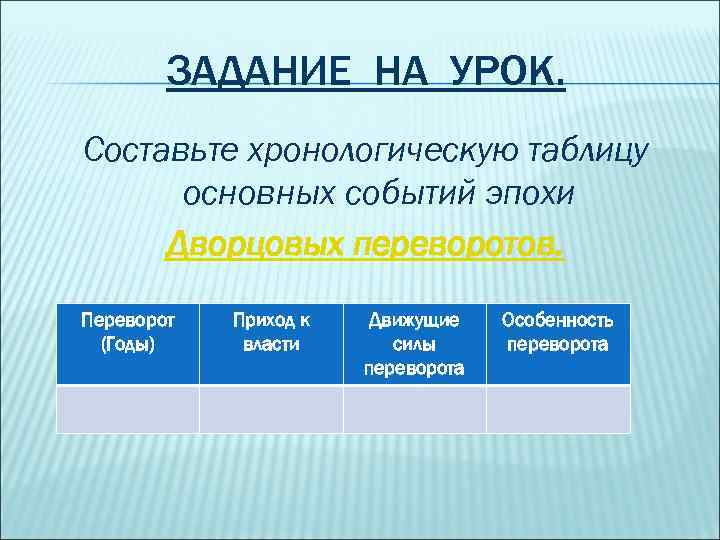 ЗАДАНИЕ НА УРОК.

Составьте хронологическую таблицу основных событий эпохи

Дворцовых переворотов.

| Переворот (Годы) | Приход к власти | Движущие силы переворота | Особенность переворота |
|---|---|---|---|
| | | | |